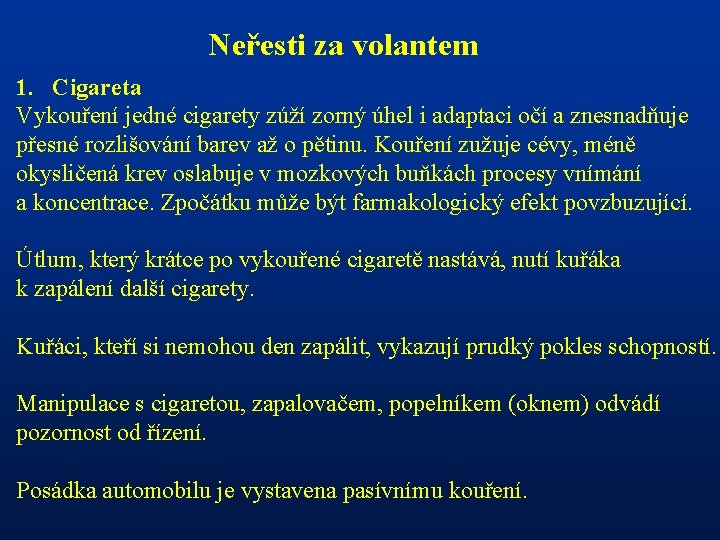 Neřesti za volantem

1. Cigareta
Vykouření jedné cigarety zúží zorný úhel i adaptaci očí a znesnadňuje přesné rozlišování barev až o pětinu. Kouření zužuje cévy, méně okysličená krev oslabuje v mozkových buňkách procesy vnímání a koncentrace. Zpočátku může být farmakologický efekt povzbuzující.

Útlum, který krátce po vykouřené cigaretě nastává, nutí kuřáka k zapálení další cigarety.

Kuřáci, kteří si nemohou den zapálit, vykazují prudký pokles schopností.

Manipulace s cigaretou, zapalovačem, popelníkem (oknem) odvádí pozornost od řízení.

Posádka automobilu je vystavena pasívnímu kouření.